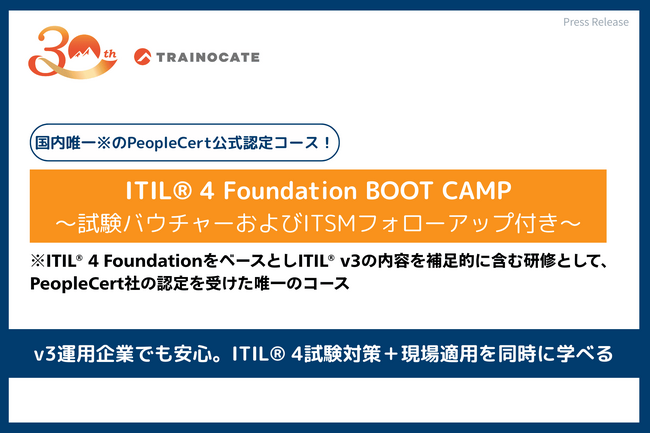 Press Release

30th

TRAINOCATE

国内唯一※のPeopleCert公式認定コース！

ITIL® 4 Foundation BOOT CAMP
～試験バウチャーおよびITSMフォローアップ付き～

※ITIL® 4 FoundationをベースとしITIL® v3の内容を補足的に含む研修として、PeopleCert社の認定を受けた唯一のコース

v3運用企業でも安心。ITIL® 4試験対策＋現場適用を同時に学べる